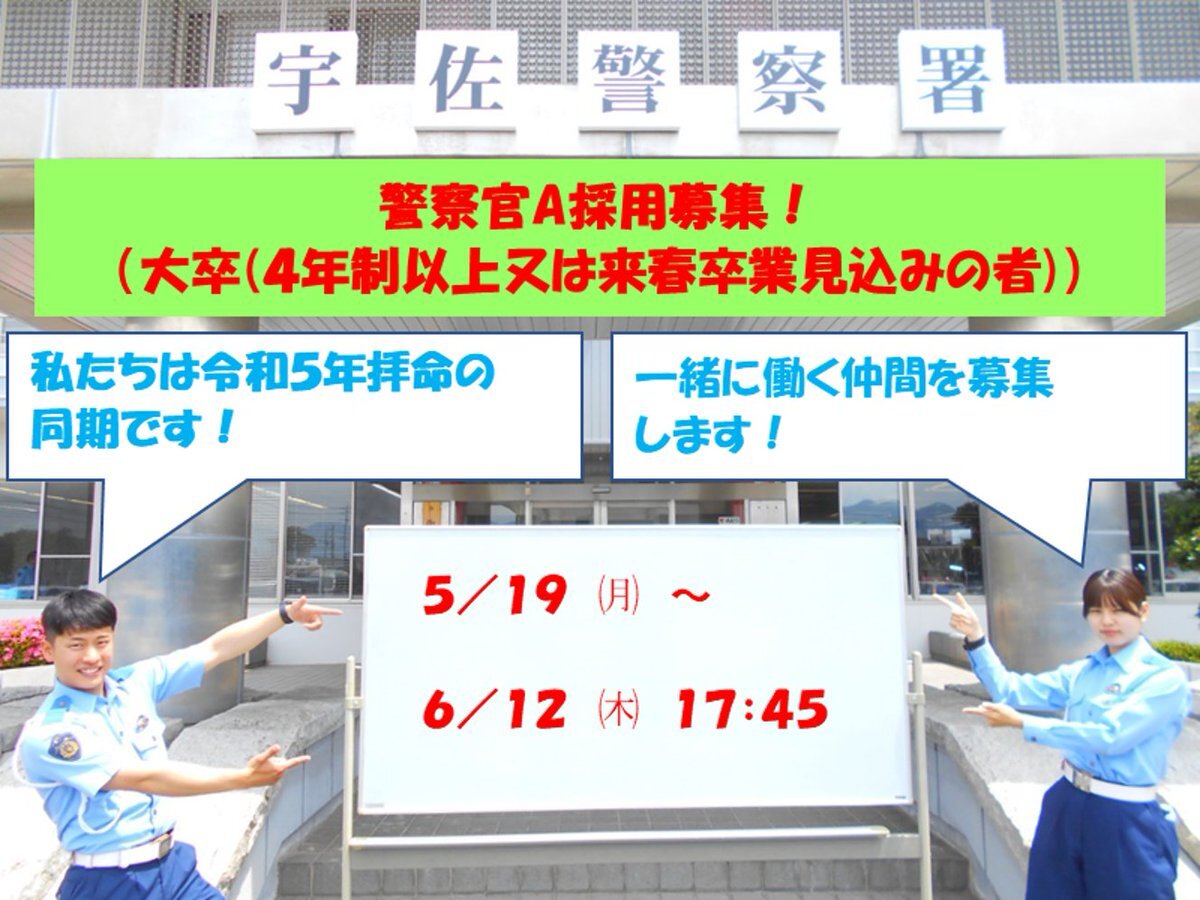 宇佐警察署

警察官A採用募集！
（大卒(4年制以上又は来春卒業見込みの者)）

私たちは令和5年拝命の同期です！

一緒に働く仲間を募集します！

5／19 ㈪ ～

6／12 ㈭ 17:45